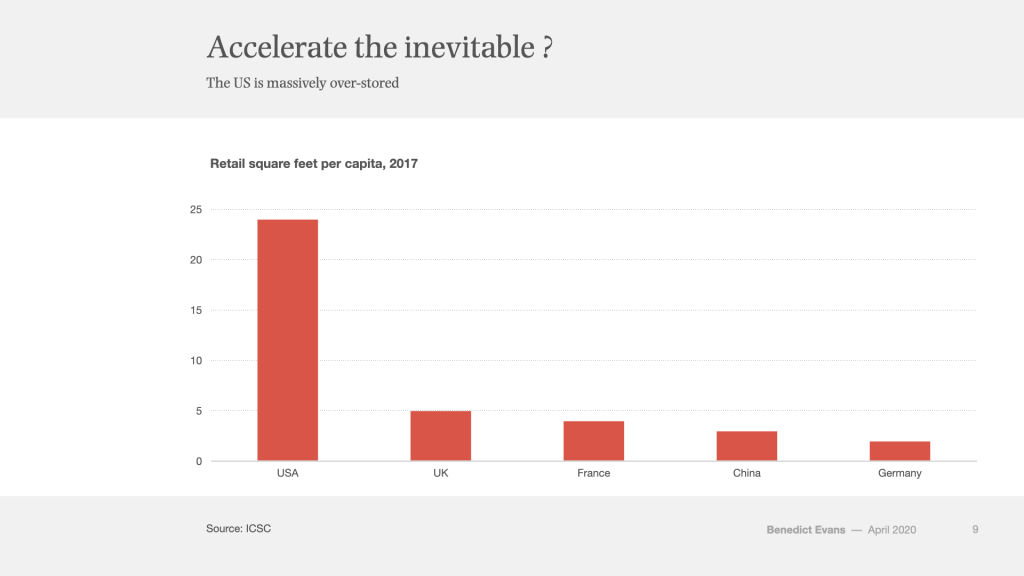 Accelerate the inevitable ?

The US is massively over-stored

Retail square feet per capita, 2017

25
20
15
10
5
0

USA
UK
France
China
Germany

Source: ICSC

Benedict Evans — April 2020

9